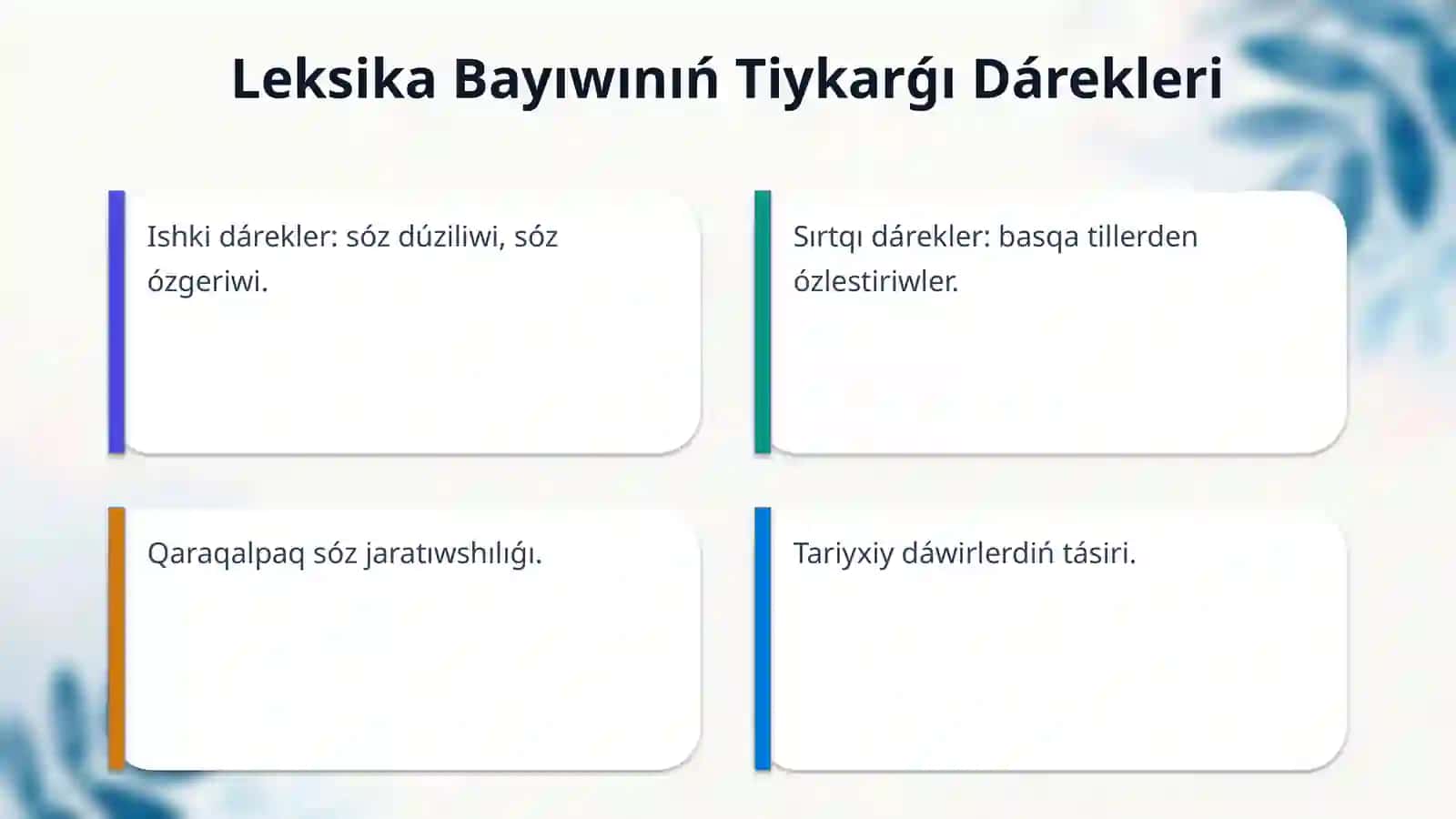 Leksika Bayıwınıń Tiykarǵı Dárekleri

Ishki dárekler: sóz dúziliwi, sóz ózgeriwi.

Sırtqı dárekler: basqa tillerden ózlestiriwler.

Qaraqalpaq sóz jaratıwshılıǵı.

Tariyxiy dáwirlerdiń tásiri.